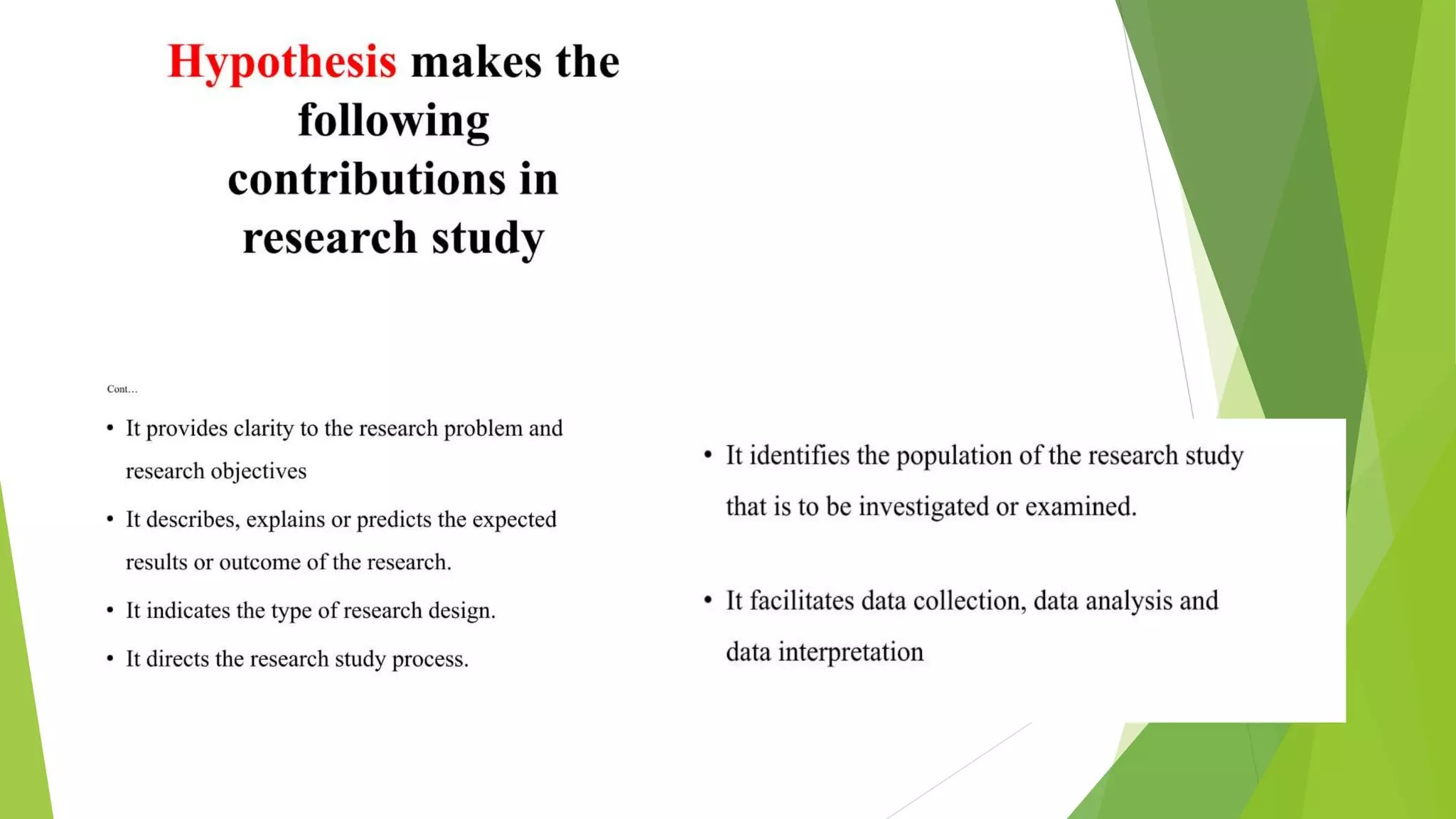 Hypothesis makes the following contributions in research study

Cont…

• It provides clarity to the research problem and research objectives

• It describes, explains or predicts the expected results or outcome of the research.

• It indicates the type of research design.

• It directs the research study process.

• It identifies the population of the research study that is to be investigated or examined.

• It facilitates data collection, data analysis and data interpretation